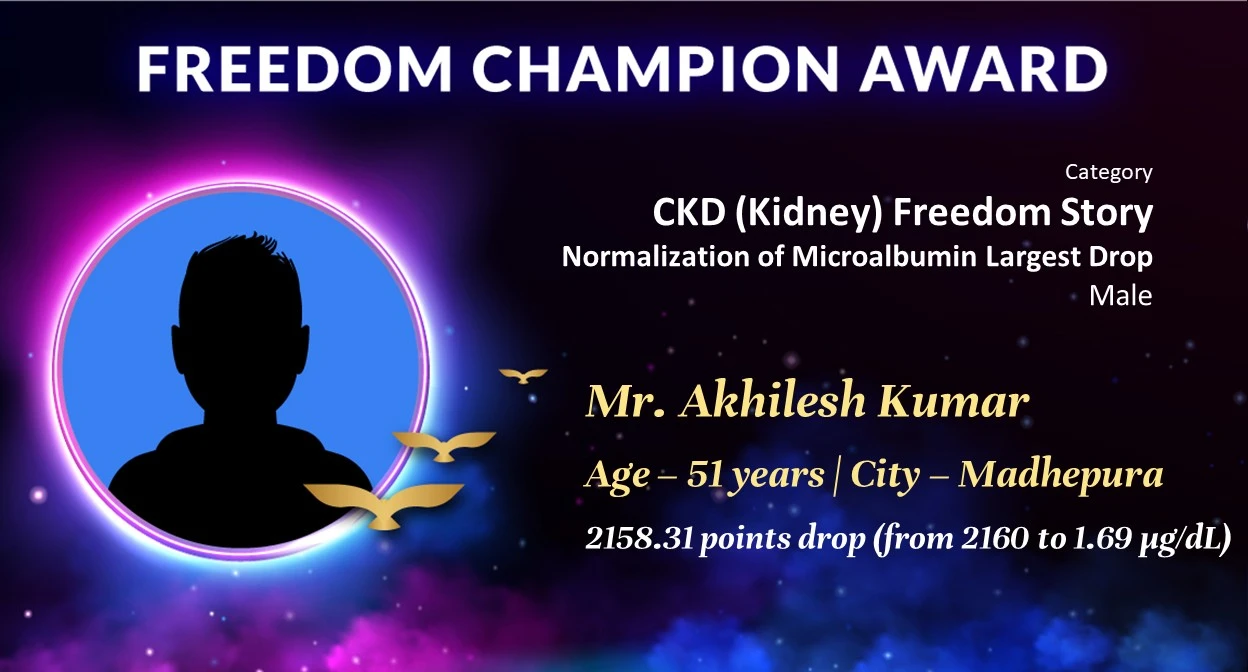 FREEDOM CHAMPION AWARD

Category
CKD (Kidney) Freedom Story
Normalization of Microalbumin Largest Drop
Male

Mr. Akhilesh Kumar

Age – 51 years | City – Madhepura

2158.31 points drop (from 2160 to 1.69 μg/dL)